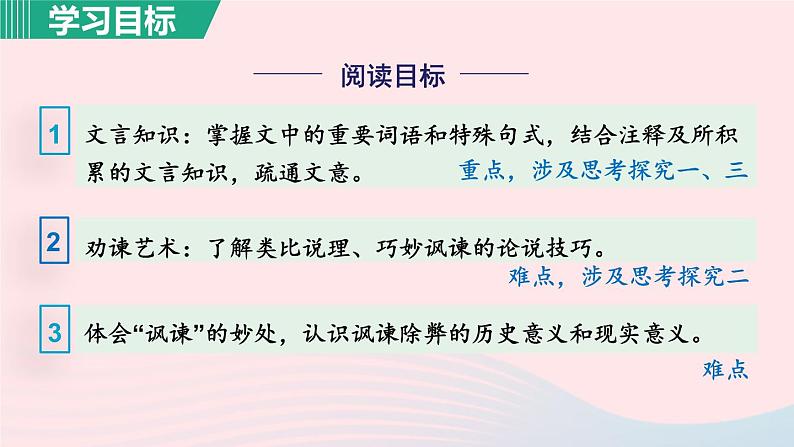 学习目标

阅读目标

1 文言知识：掌握文中的重要词语和特殊句式，结合注释及所积累的文言知识，疏通文意。 重点，涉及思考探究一、三

2 劝谏艺术：了解类比说理、巧妙讽谏的论说技巧。 难点，涉及思考探究二

3 体会“讽谏”的妙处，认识讽谏除弊的历史意义和现实意义。 难点